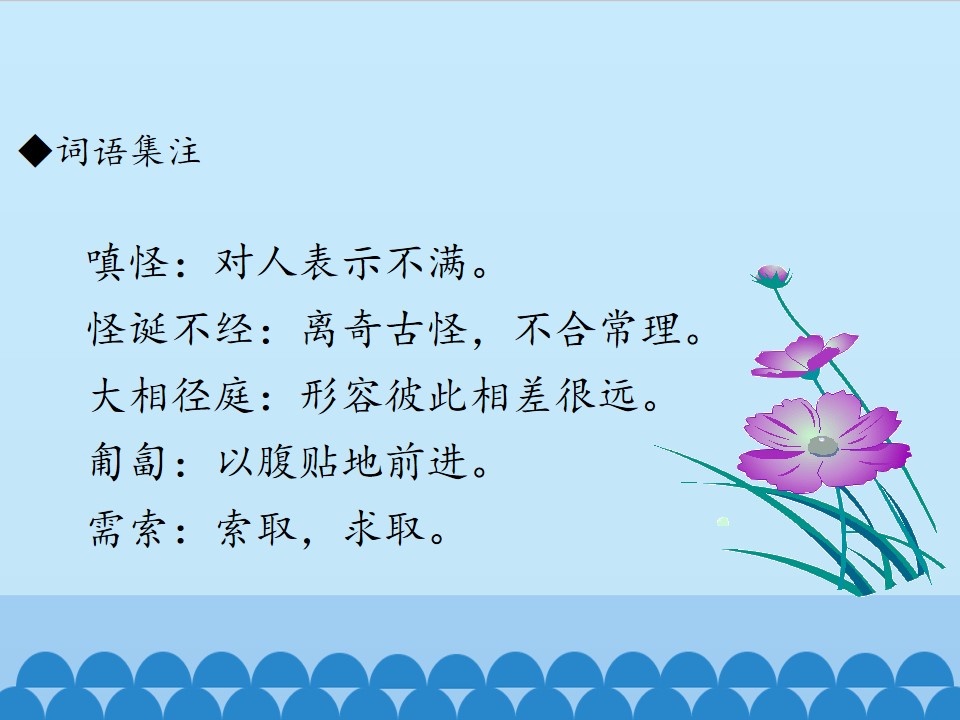 ◆词语集注

嗔怪：对人表示不满。

怪诞不经：离奇古怪，不合常理。

大相径庭：形容彼此相差很远。

匍匐：以腹贴地前进。

需索：索取，求取。